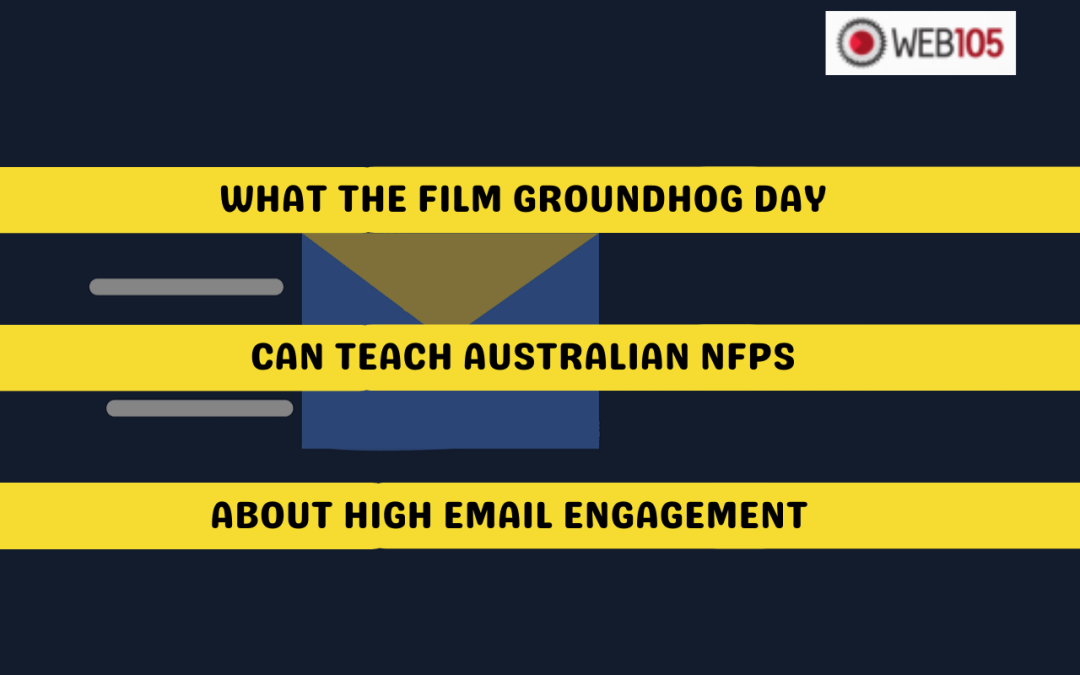 WEB105

WHAT THE FILM GROUNDHOG DAY

CAN TEACH AUSTRALIAN NFPS

ABOUT HIGH EMAIL ENGAGEMENT